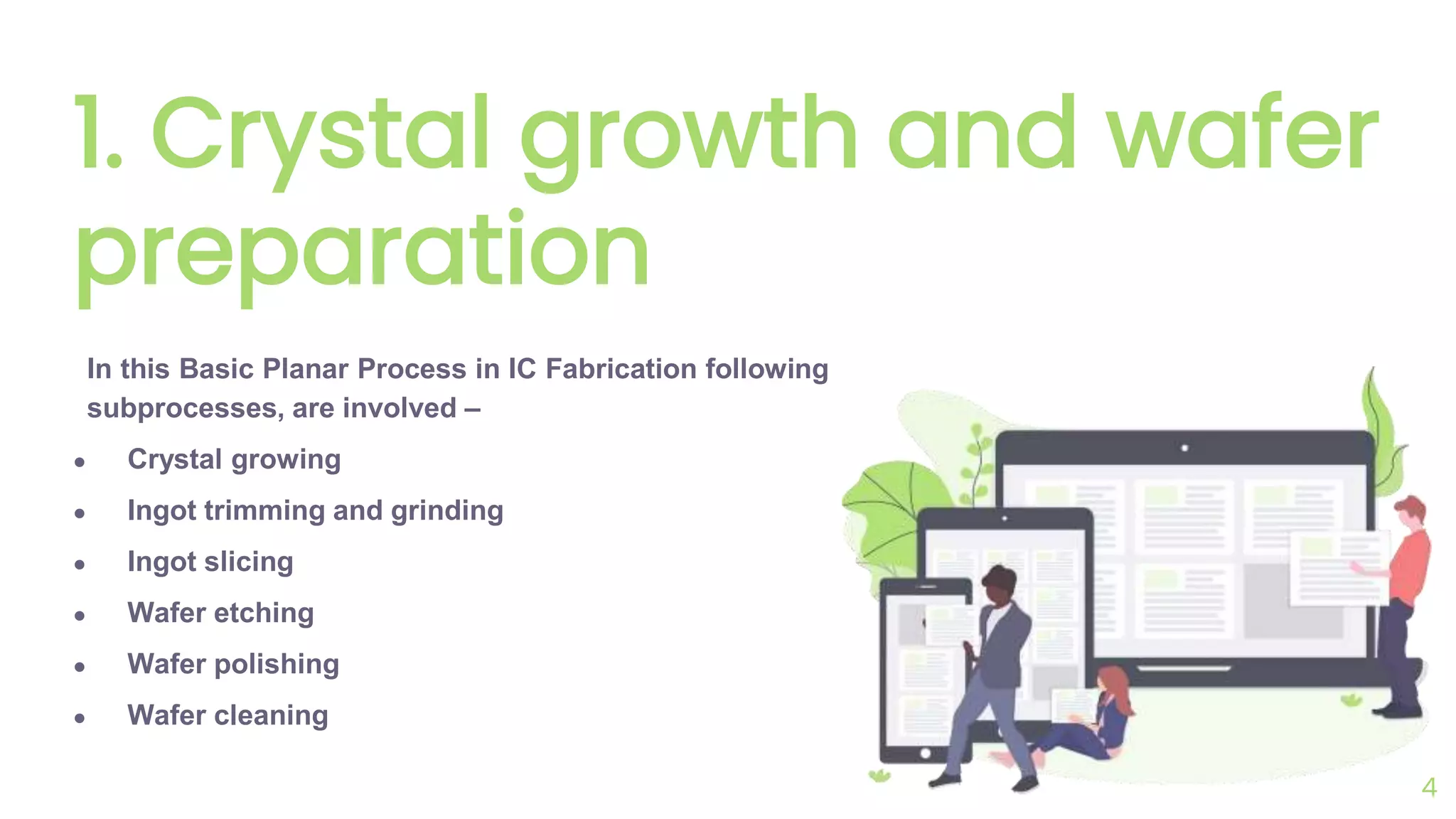 1. Crystal growth and wafer preparation

In this Basic Planar Process in IC Fabrication following subprocesses, are involved –

- Crystal growing
- Ingot trimming and grinding
- Ingot slicing
- Wafer etching
- Wafer polishing
- Wafer cleaning

4